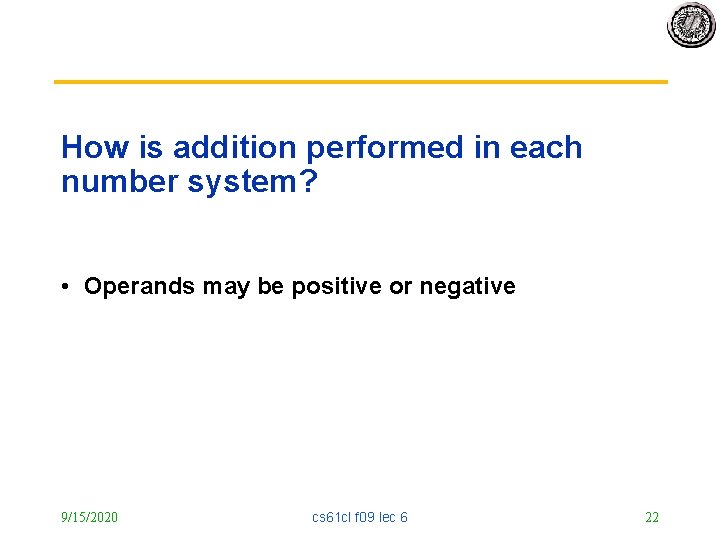 How is addition performed in each number system?

• Operands may be positive or negative

9/15/2020

cs61cl f09 lec 6

22